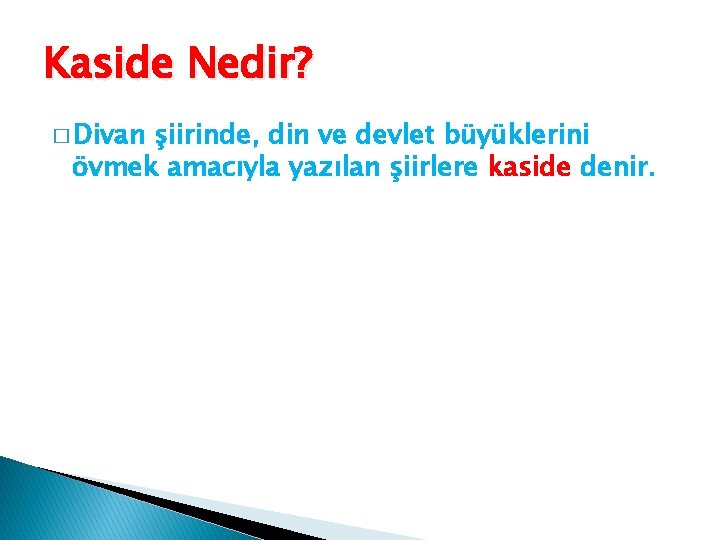 Kaside Nedir?

□ Divan şiirinde, din ve devlet büyüklerini övmek amacıyla yazılan şiirlere kaside denir.